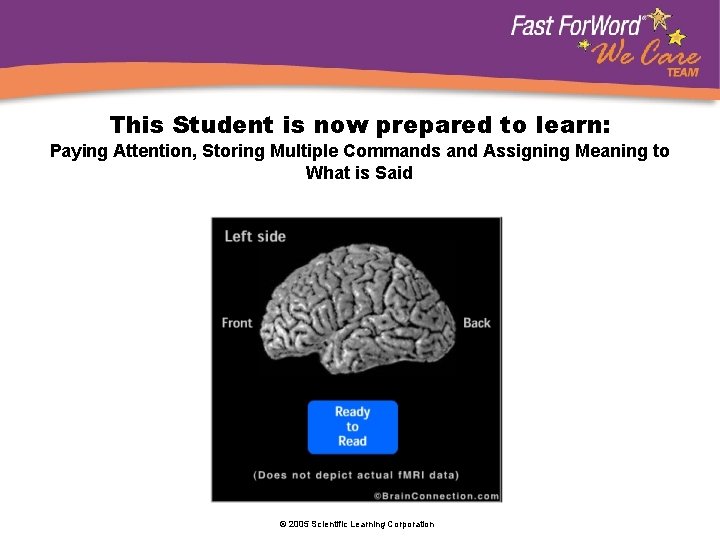 Fast ForWord® We Care TEAM

This Student is now prepared to learn:
Paying Attention, Storing Multiple Commands and Assigning Meaning to What is Said

Left side

Front

Back

Ready to Read

(Does not depict actual fMRI data)

©BrainConnection.com

© 2005 Scientific Learning Corporation